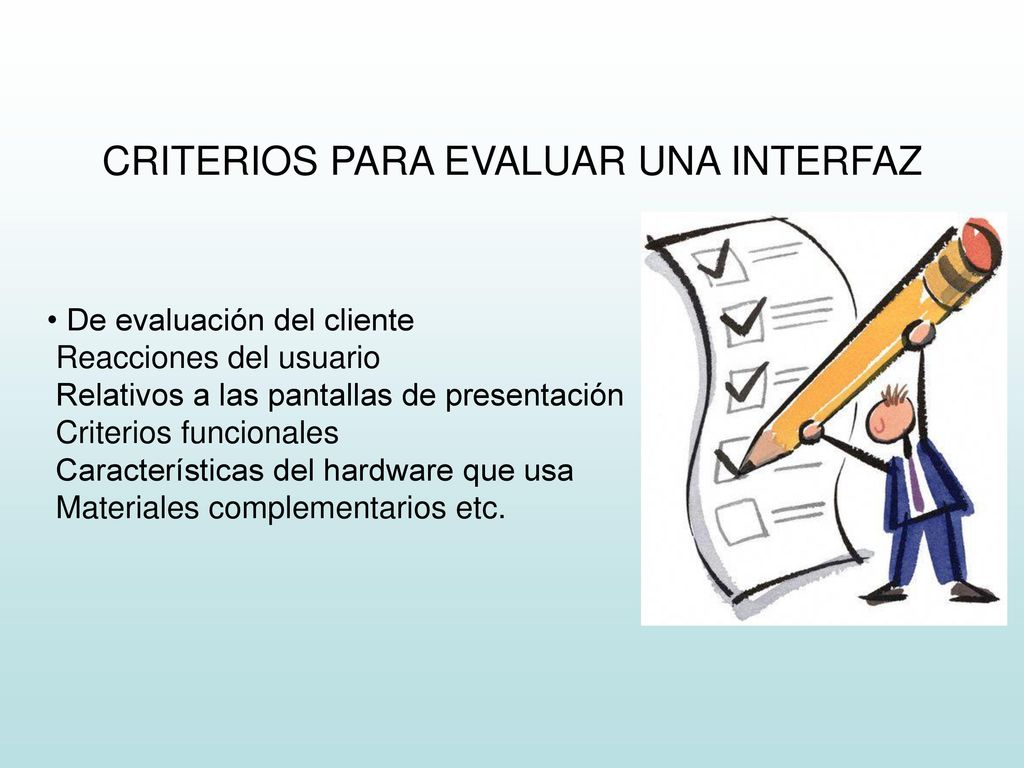 CRITERIOS PARA EVALUAR UNA INTERFAZ

• De evaluación del cliente
Reacciones del usuario
Relativos a las pantallas de presentación
Criterios funcionales
Características del hardware que usa
Materiales complementarios etc.